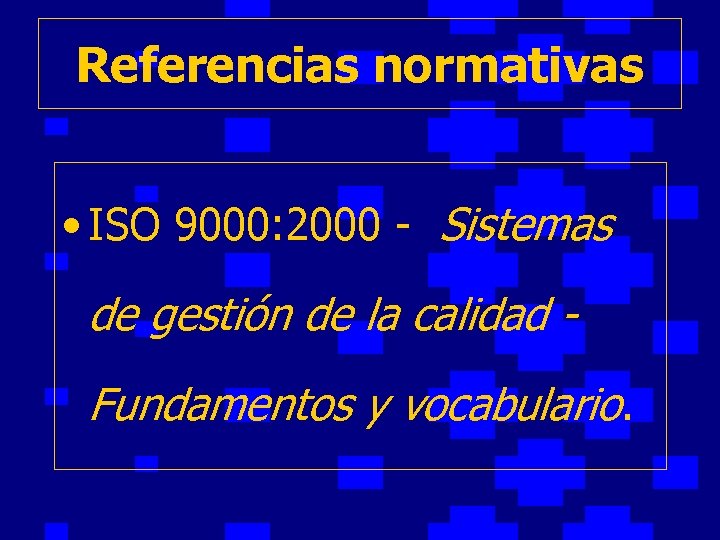 Referencias normativas

• ISO 9000:2000 - Sistemas de gestión de la calidad - Fundamentos y vocabulario.